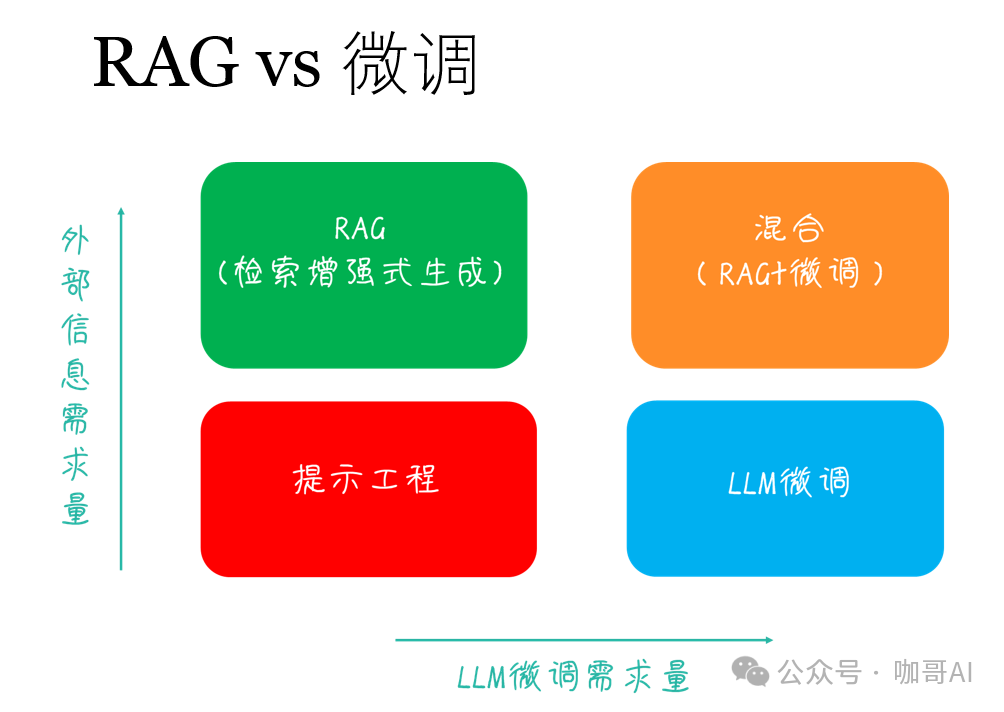 RAG vs 微调

外部信息需求量

RAG
（检索增强式生成）

混合
（RAG+微调）

提示工程

LLM微调

LLM微调需求量

公众号 · 咖哥AI